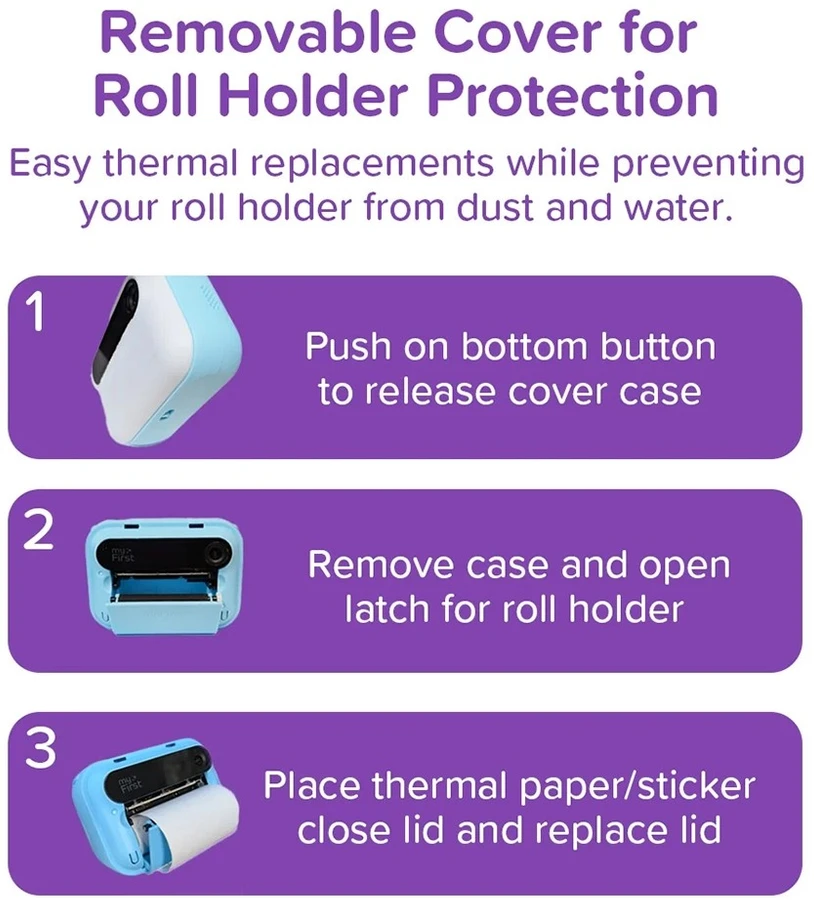 Removable Cover for Roll Holder Protection

Easy thermal replacements while preventing your roll holder from dust and water.

1

Push on bottom button to release cover case

2

my First

Remove case and open latch for roll holder

3

my First

Place thermal paper/sticker close lid and replace lid